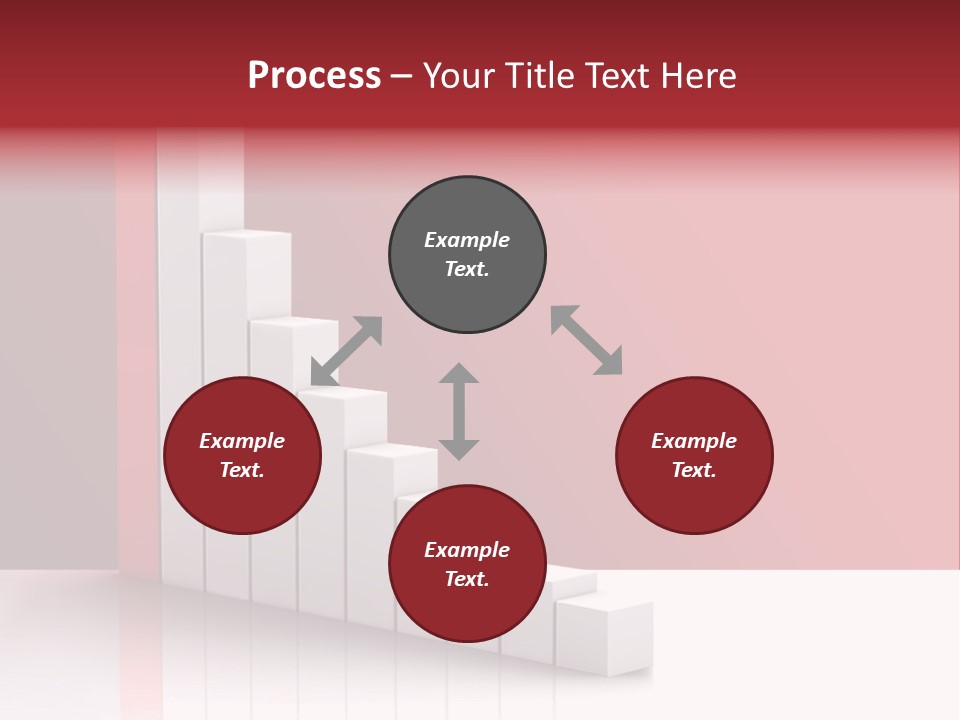 Process – Your Title Text Here

Example Text.

Example Text.

Example Text.

Example Text.